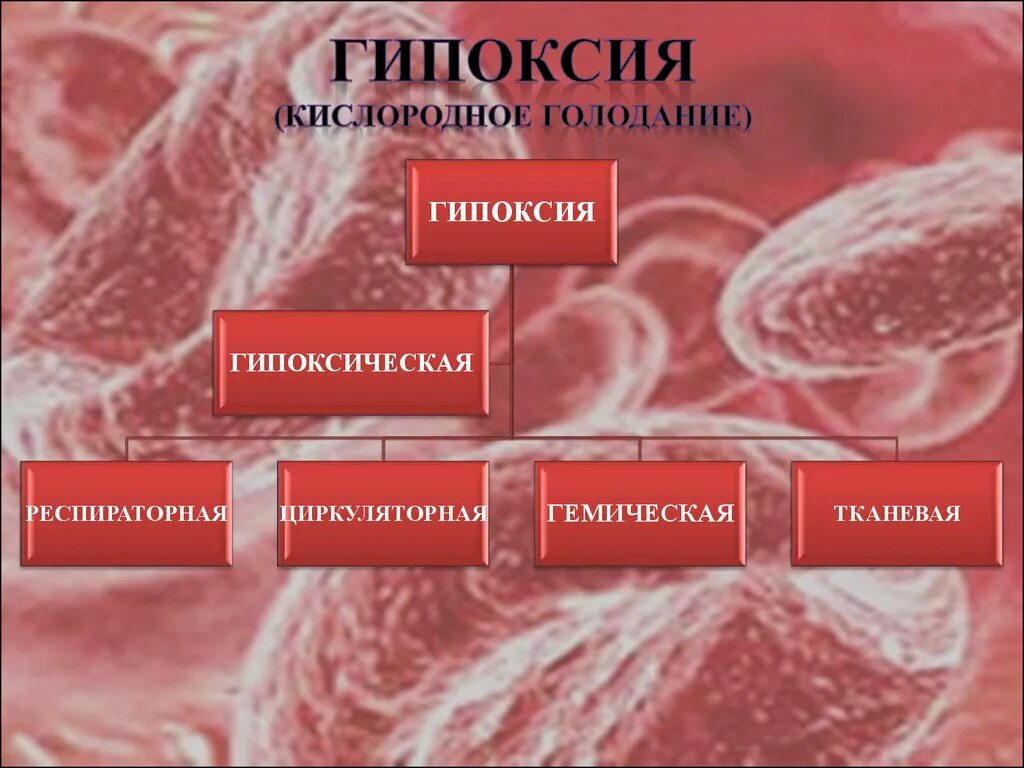 ГИПОКСИЯ
(КИСЛОРОДНОЕ ГОЛОДАНИЕ)

ГИПОКСИЯ

ГИПОКСИЧЕСКАЯ

РЕСПИРАТОРНАЯ

ЦИРКУЛЯТОРНАЯ

ГЕМИЧЕСКАЯ

ТКАНЕВАЯ